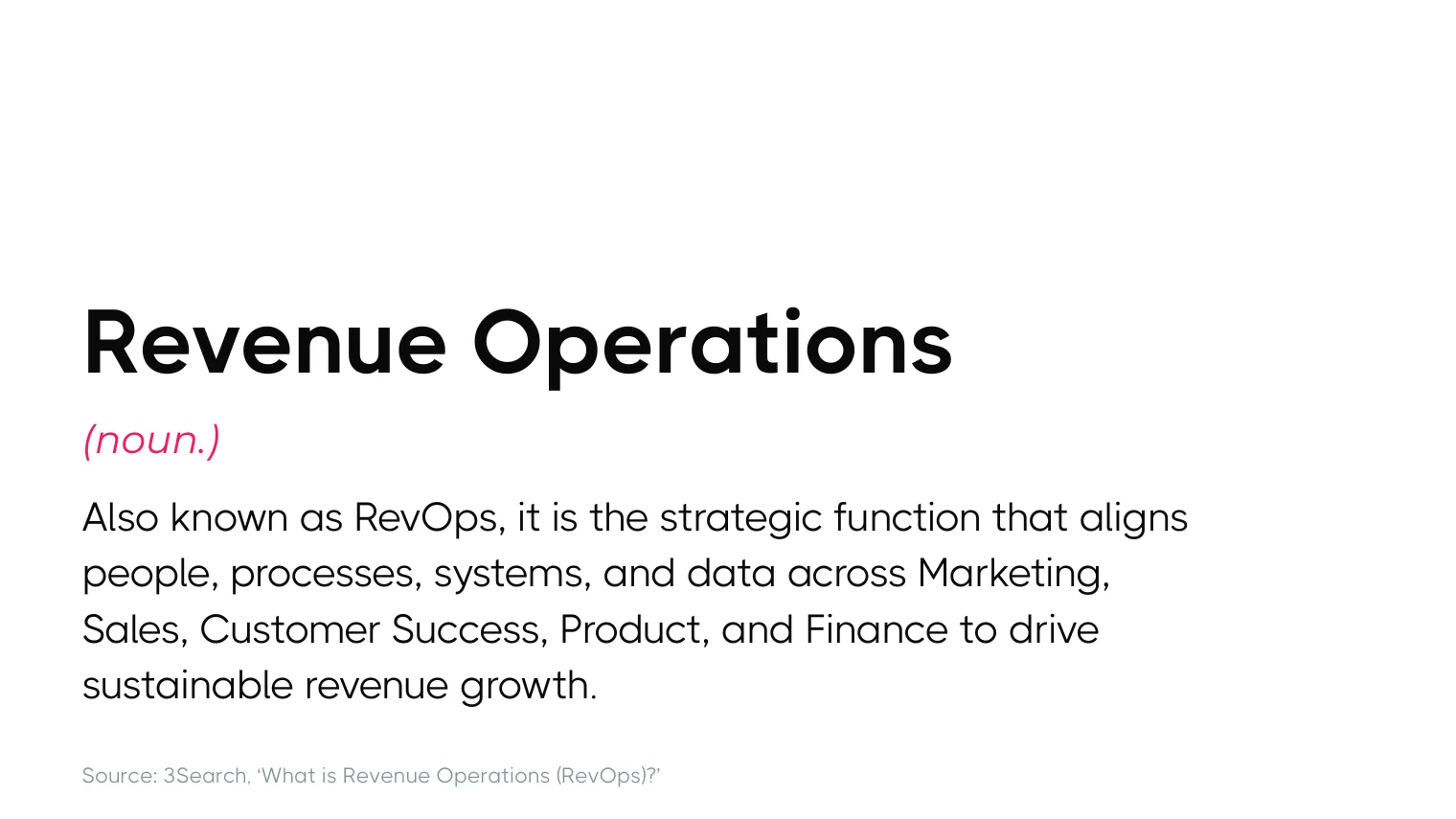 Revenue Operations

(noun.)

Also known as RevOps, it is the strategic function that aligns people, processes, systems, and data across Marketing, Sales, Customer Success, Product, and Finance to drive sustainable revenue growth.

Source: 3Search, ‘What is Revenue Operations (RevOps)?’